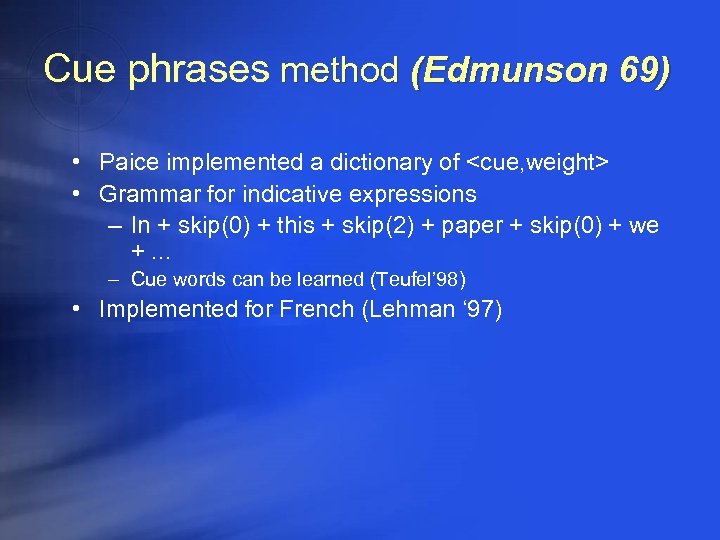 Cue phrases method (Edmunson 69)

• Paice implemented a dictionary of <cue,weight>
• Grammar for indicative expressions
– In + skip(0) + this + skip(2) + paper + skip(0) + we + …
– Cue words can be learned (Teufel'98)
• Implemented for French (Lehman '97)